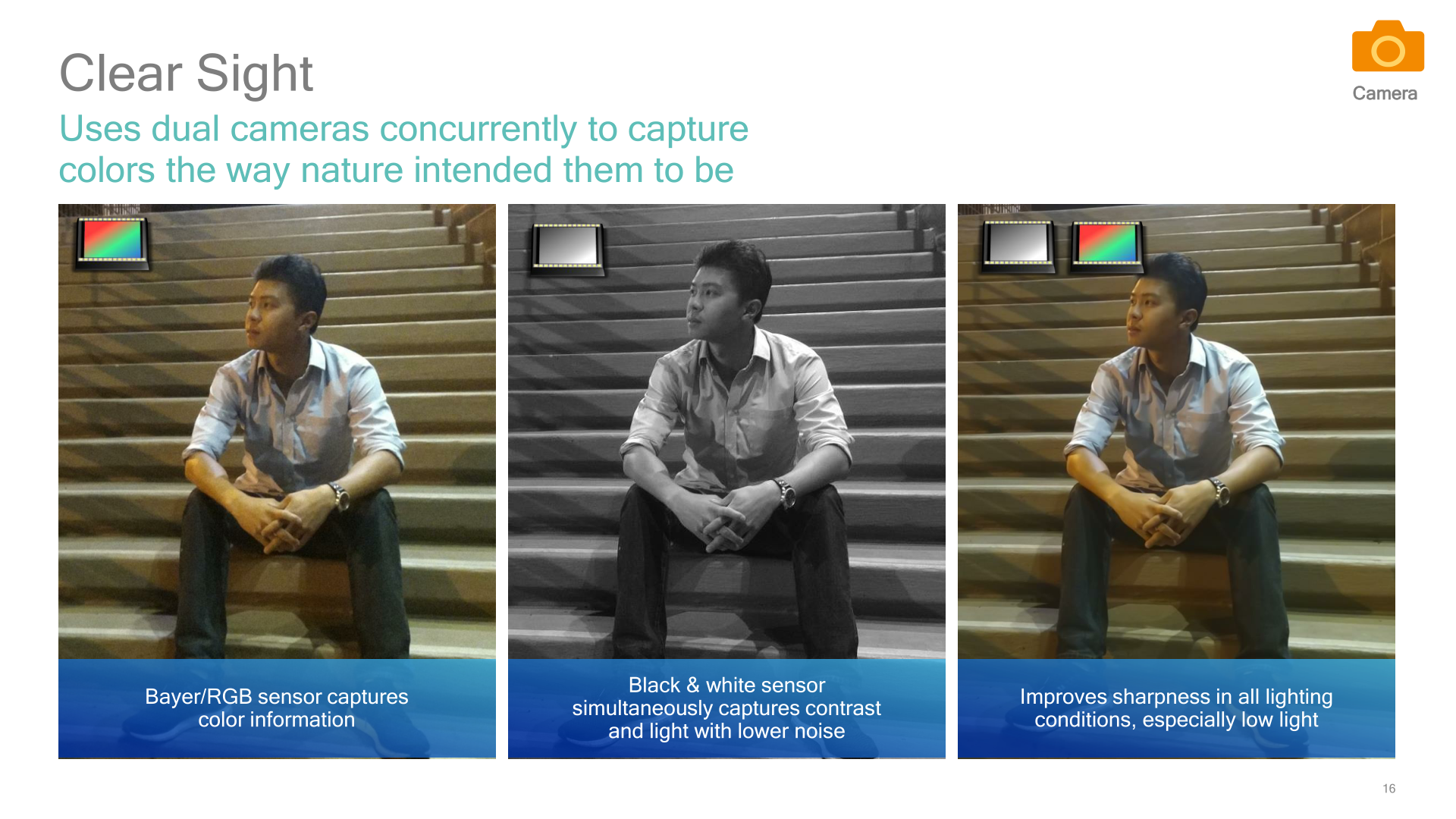 Clear Sight

Uses dual cameras concurrently to capture colors the way nature intended them to be

Camera

Bayer/RGB sensor captures color information

Black & white sensor simultaneously captures contrast and light with lower noise

Improves sharpness in all lighting conditions, especially low light

16